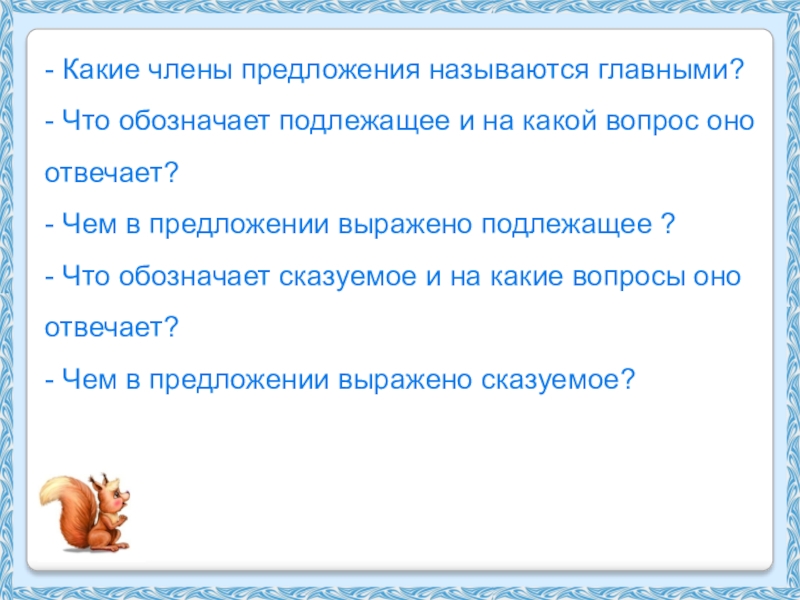 - Какие члены предложения называются главными?

- Что обозначает подлежащее и на какой вопрос оно отвечает?

- Чем в предложении выражено подлежащее ?

- Что обозначает сказуемое и на какие вопросы оно отвечает?

- Чем в предложении выражено сказуемое?